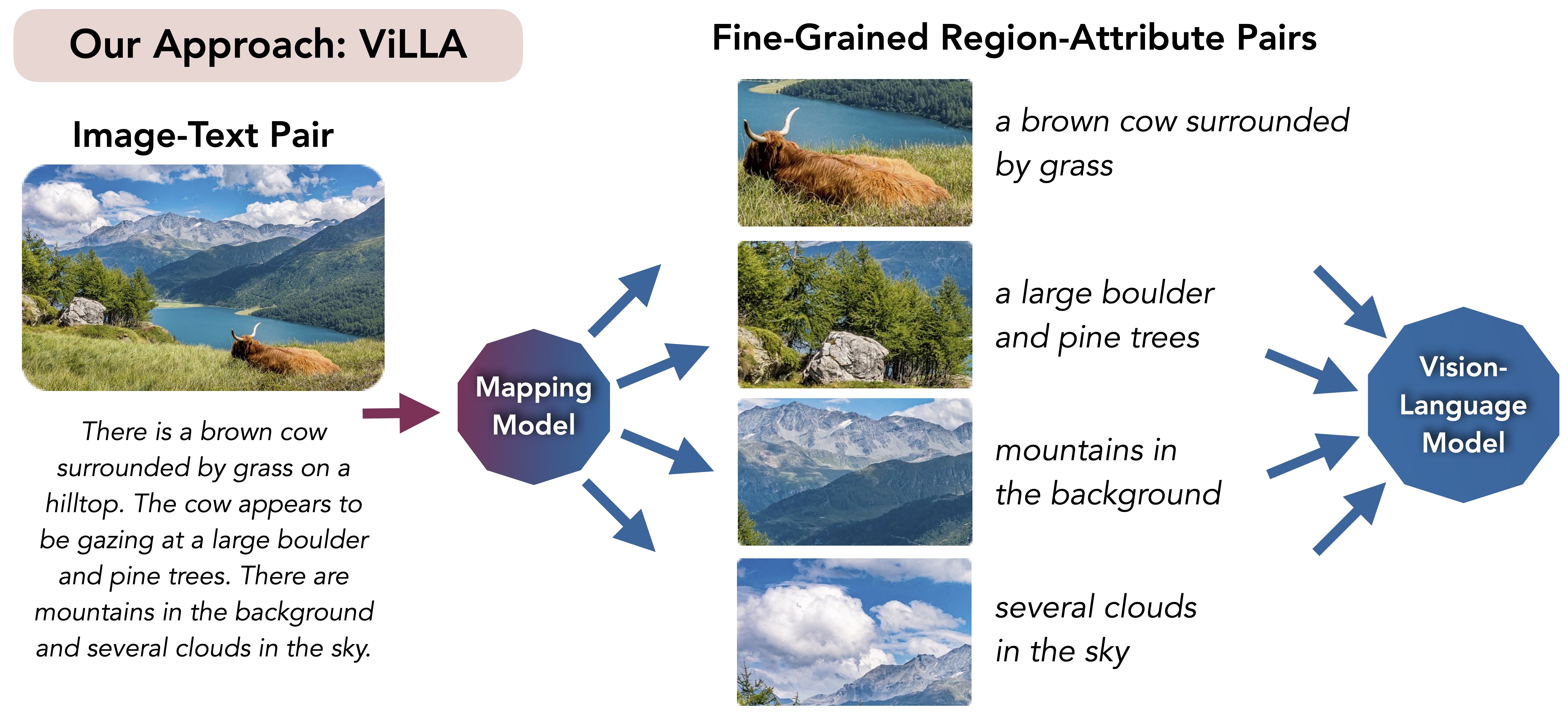 Our Approach: ViLLA

Image-Text Pair

There is a brown cow surrounded by grass on a hilltop. The cow appears to be gazing at a large boulder and pine trees. There are mountains in the background and several clouds in the sky.

Mapping Model

Fine-Grained Region-Attribute Pairs

a brown cow surrounded by grass

a large boulder and pine trees

mountains in the background

several clouds in the sky

Vision-Language Model